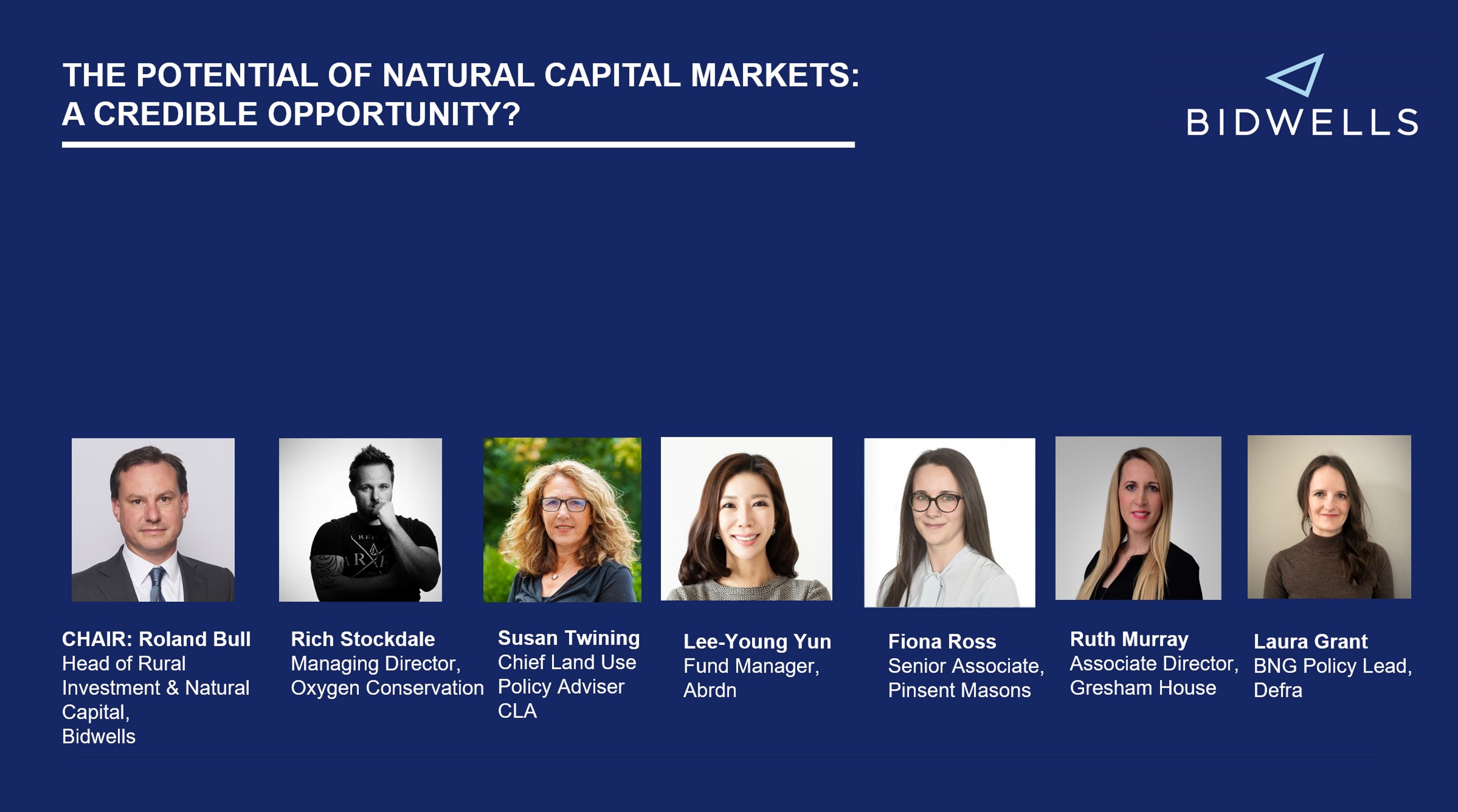 THE POTENTIAL OF NATURAL CAPITAL MARKETS: A CREDIBLE OPPORTUNITY?

BIDWELLS

CHAIR: Roland Bull
Head of Rural Investment & Natural Capital,
Bidwells

Rich Stockdale
Managing Director,
Oxygen Conservation

Susan Twining
Chief Land Use Policy Adviser
CLA

Lee-Young Yun
Fund Manager,
Abrdn

Fiona Ross
Senior Associate,
Pinsent Masons

Ruth Murray
Associate Director,
Gresham House

Laura Grant
BNG Policy Lead,
Defra